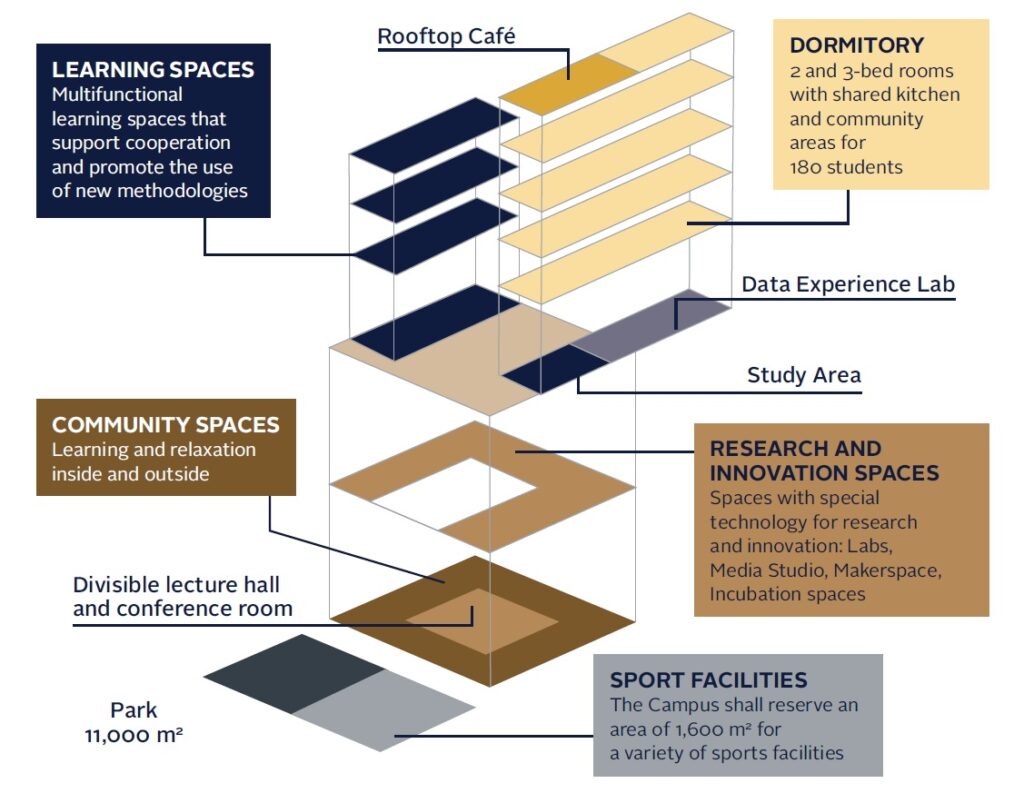 LEARNING SPACES
Multifunctional learning spaces that support cooperation and promote the use of new methodologies

Rooftop Café

DORMITORY
2 and 3-bed rooms with shared kitchen and community areas for 180 students

Data Experience Lab

Study Area

COMMUNITY SPACES
Learning and relaxation inside and outside

RESEARCH AND INNOVATION SPACES
Spaces with special technology for research and innovation: Labs, Media Studio, Makerspace, Incubation spaces

Divisible lecture hall and conference room

Park
11,000 m²

SPORT FACILITIES
The Campus shall reserve an area of 1,600 m² for a variety of sports facilities